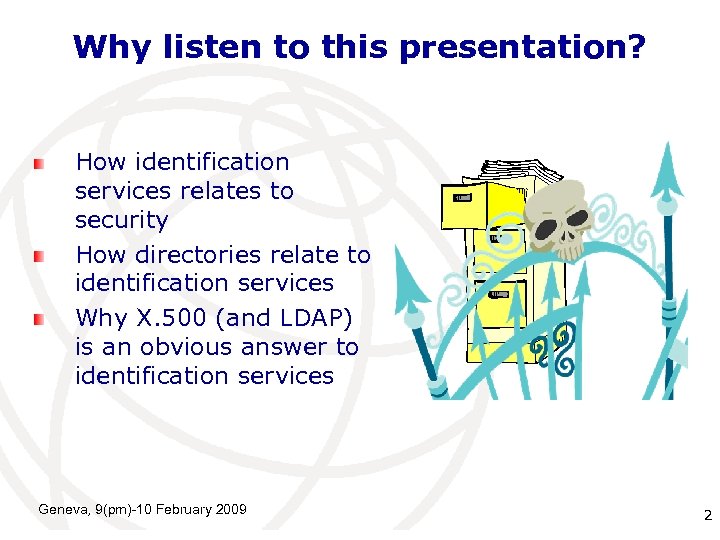 Why listen to this presentation?

How identification services relates to security

How directories relate to identification services

Why X.500 (and LDAP) is an obvious answer to identification services

Geneva, 9(pm)-10 February 2009

2